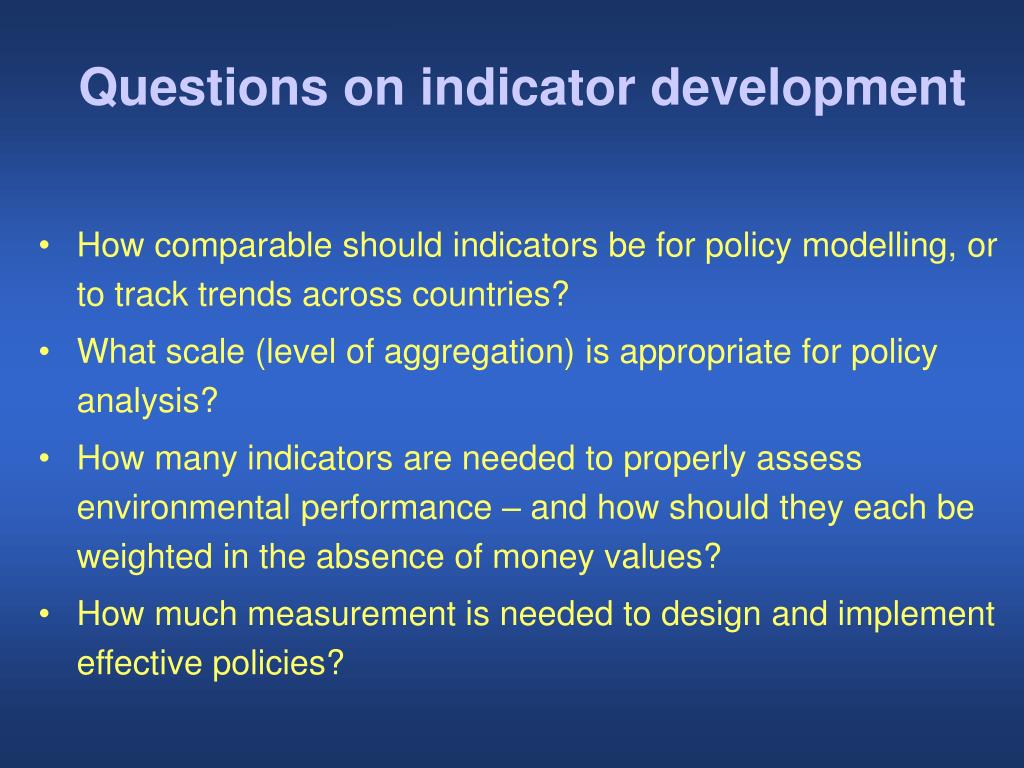 Questions on indicator development

• How comparable should indicators be for policy modelling, or to track trends across countries?
• What scale (level of aggregation) is appropriate for policy analysis?
• How many indicators are needed to properly assess environmental performance – and how should they each be weighted in the absence of money values?
• How much measurement is needed to design and implement effective policies?